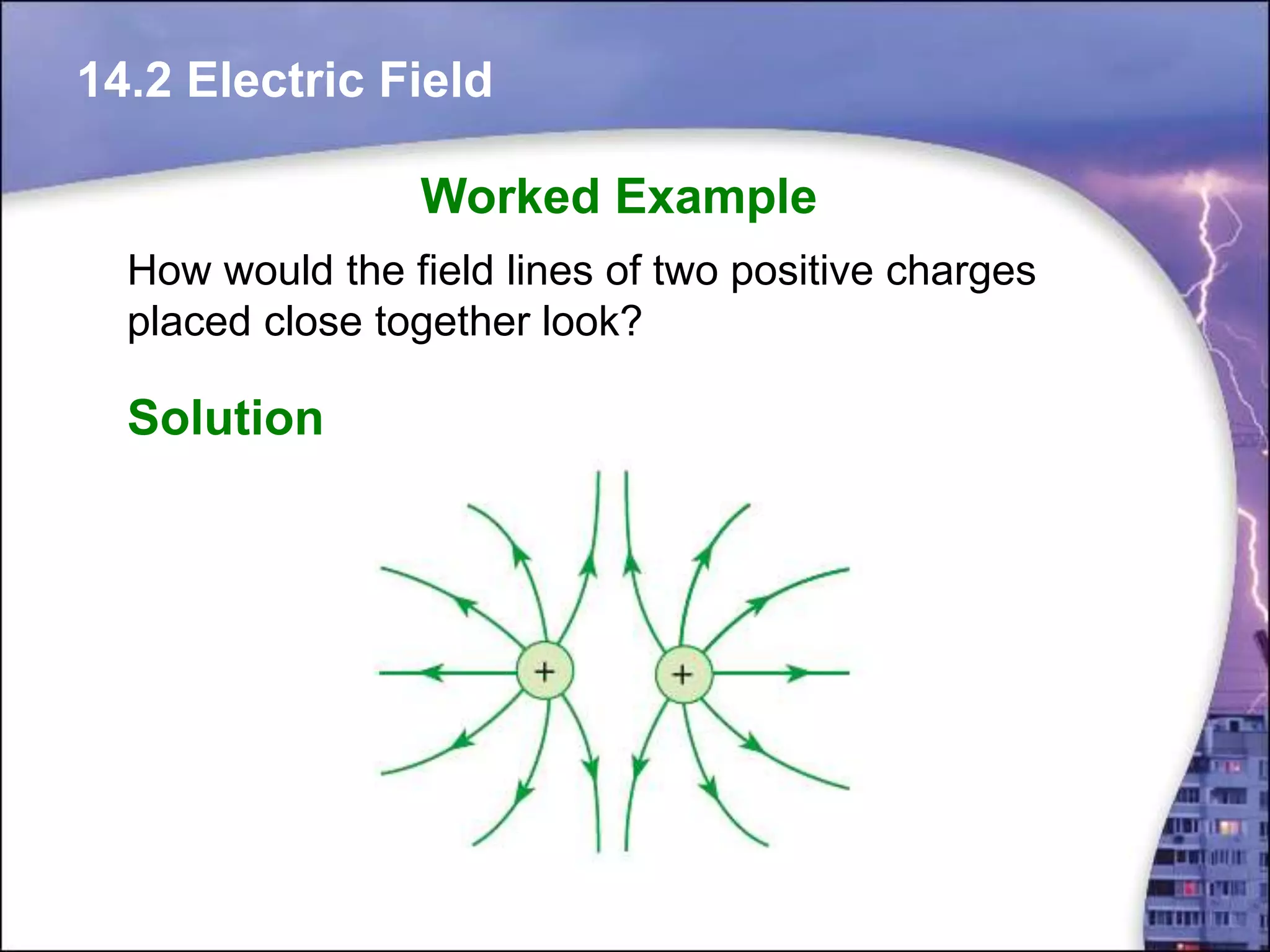 14.2 Electric Field

Worked Example

How would the field lines of two positive charges placed close together look?

Solution

+

+